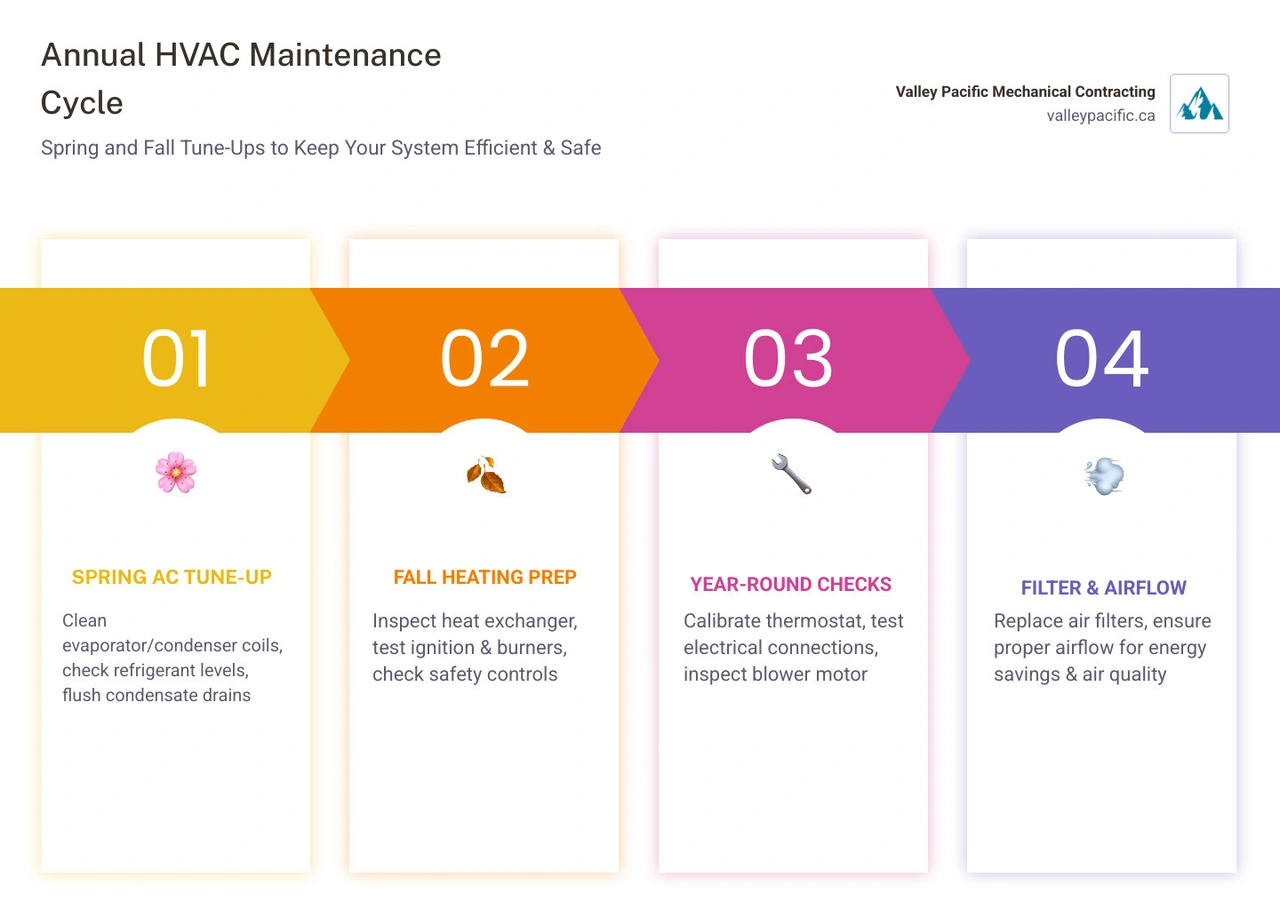 Annual HVAC Maintenance Cycle

Spring and Fall Tune-Ups to Keep Your System Efficient & Safe

Valley Pacific Mechanical Contracting
valleypacific.ca

01

SPRING AC TUNE-UP

Clean evaporator/condenser coils, check refrigerant levels, flush condensate drains

02

FALL HEATING PREP

Inspect heat exchanger, test ignition & burners, check safety controls

03

YEAR-ROUND CHECKS

Calibrate thermostat, test electrical connections, inspect blower motor

04

FILTER & AIRFLOW

Replace air filters, ensure proper airflow for energy savings & air quality